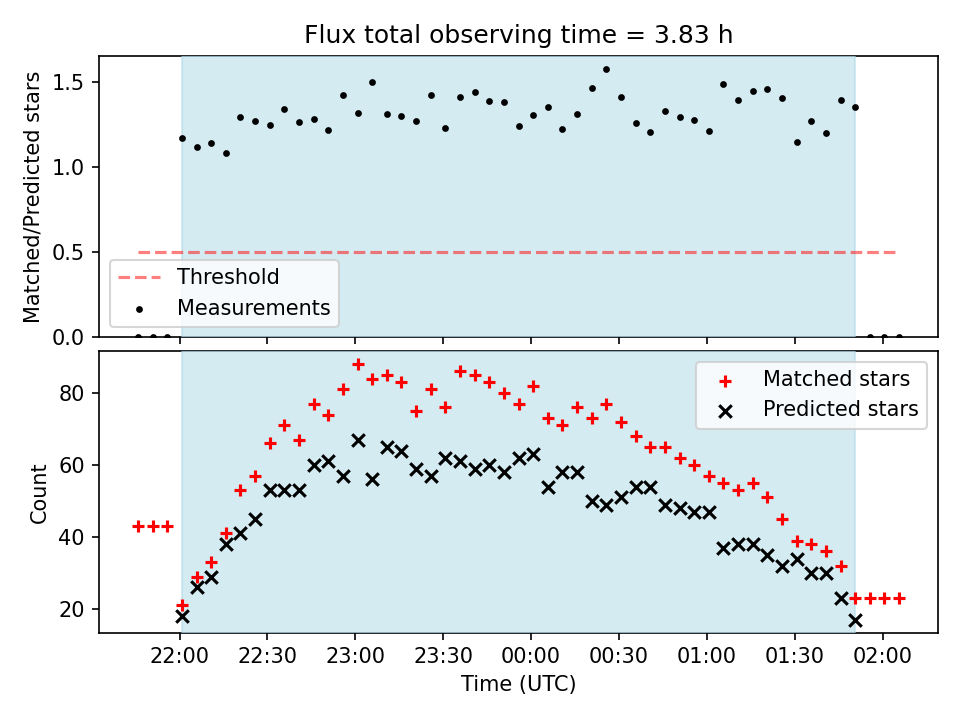 Flux total observing time = 3.83 h

Matched/Predicted stars

1.5
1.0
0.5
0.0

Threshold
Measurements

Count

80
60
40
20

Matched stars
Predicted stars

22:00
22:30
23:00
23:30
00:00
00:30
01:00
01:30
02:00

Time (UTC)